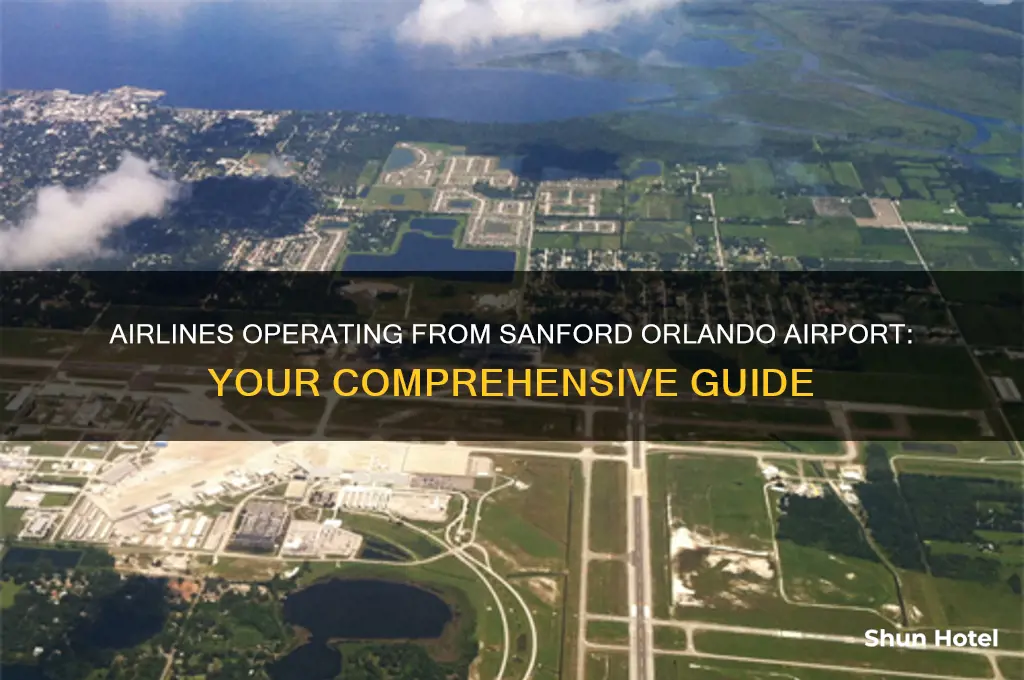 AIRLINES OPERATING FROM SANFORD ORLANDO AIRPORT:

YOUR COMPREHENSIVE GUIDE

Shun Hotel